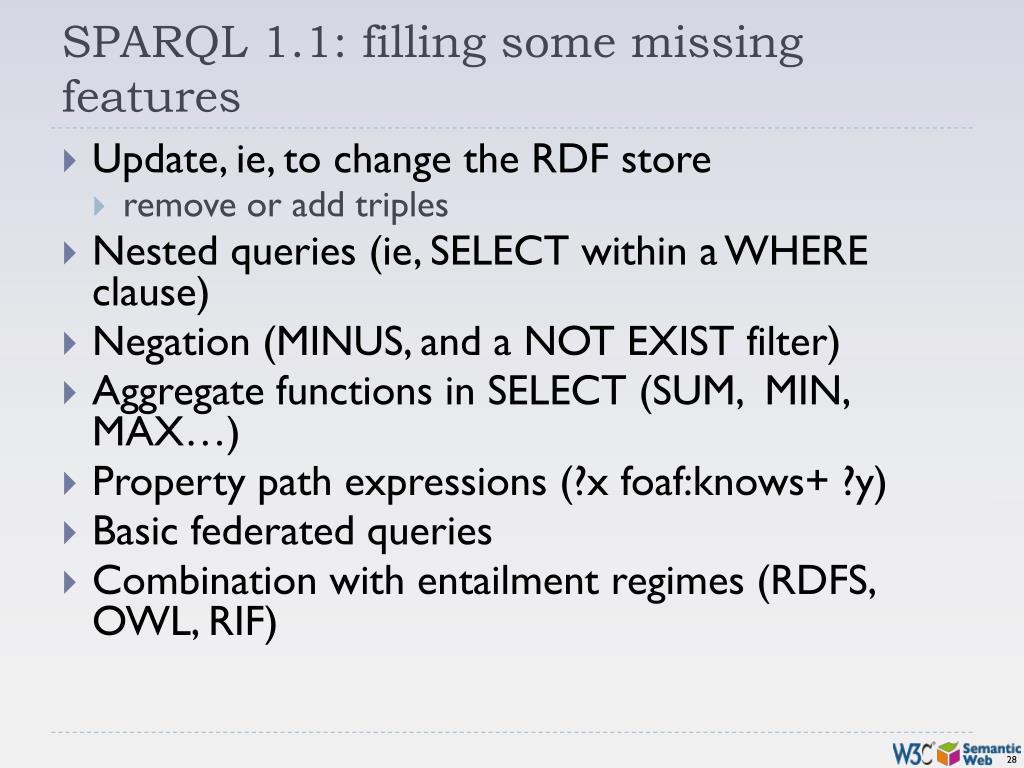 SPARQL 1.1: filling some missing features

Update, ie, to change the RDF store

remove or add triples

Nested queries (ie, SELECT within a WHERE clause)

Negation (MINUS, and a NOT EXIST filter)

Aggregate functions in SELECT (SUM, MIN, MAX…)

Property path expressions (?x foaf:knows+ ?y)

Basic federated queries

Combination with entailment regimes (RDFS, OWL, RIF)

W3C Semantic Web 28